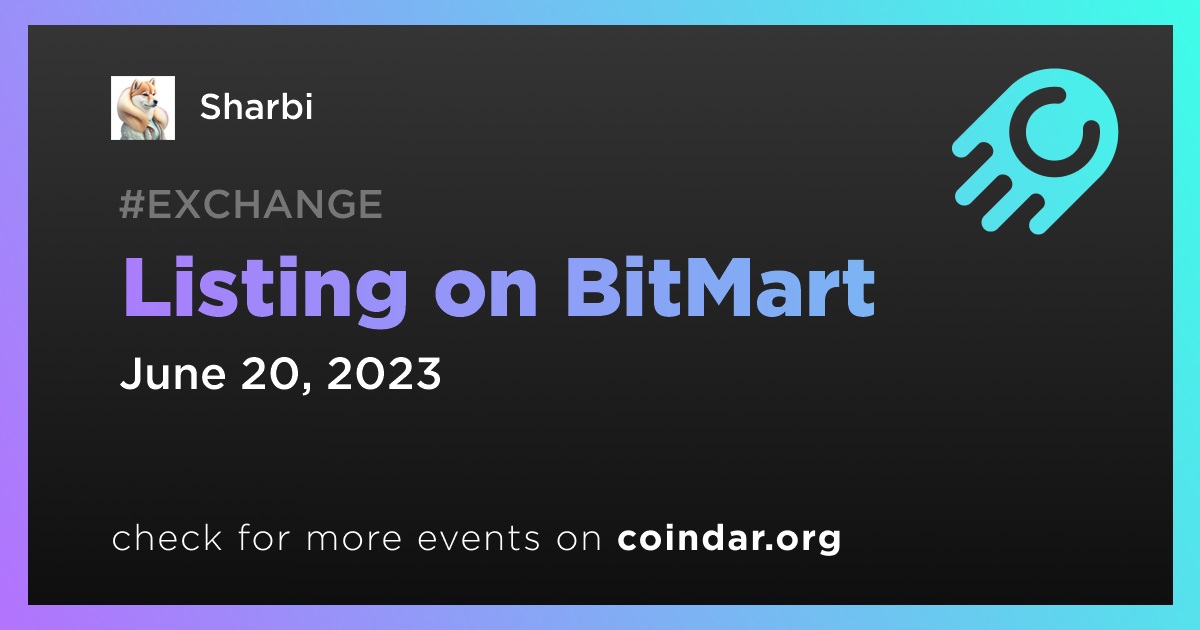 Sharbi

#EXCHANGE

Listing on BitMart

June 20, 2023

check for more events on coindar.org